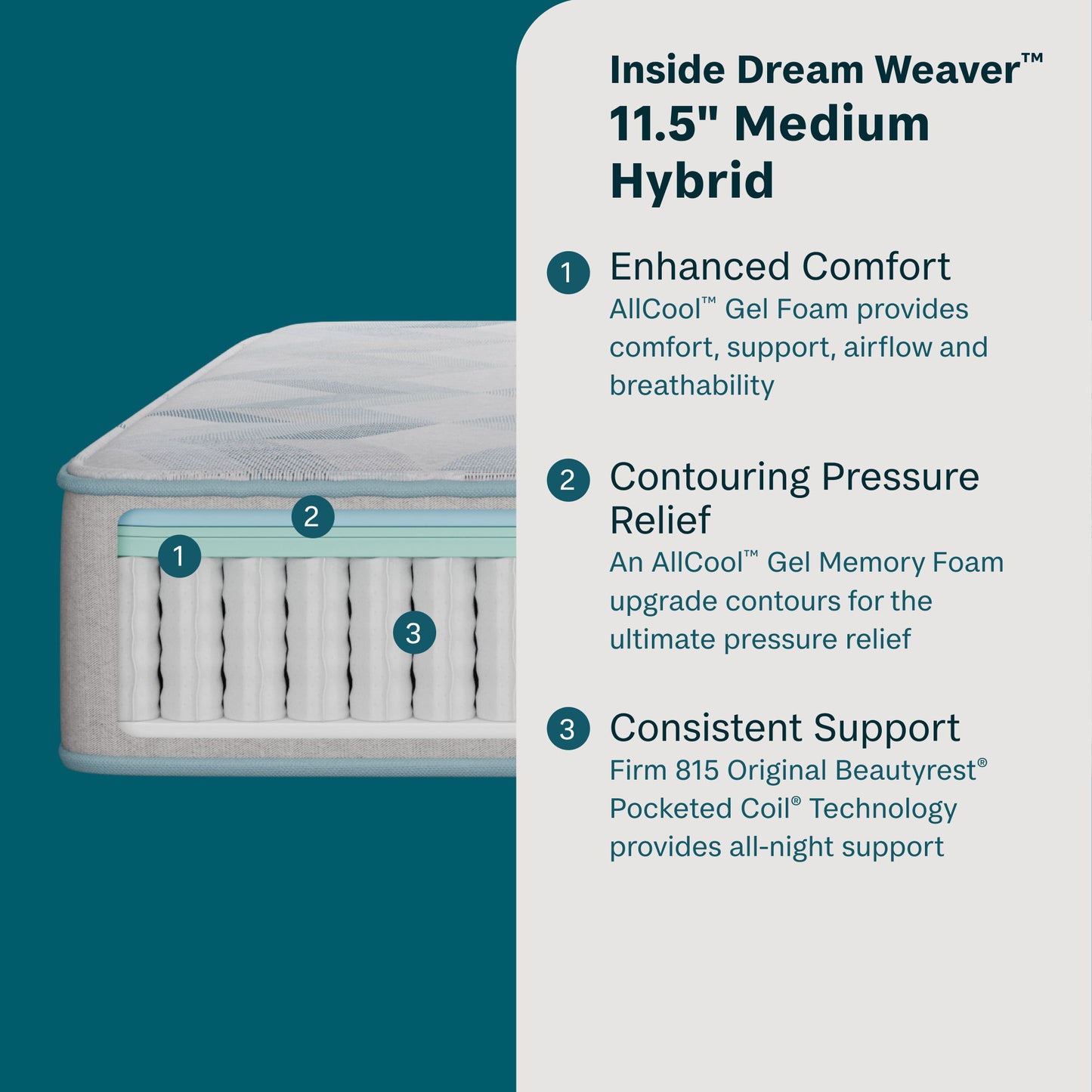 2

1

3

Inside Dream Weaver™
11.5" Medium Hybrid

1 Enhanced Comfort
AllCool™ Gel Foam provides comfort, support, airflow and breathability

2 Contouring Pressure Relief
An AllCool™ Gel Memory Foam upgrade contours for the ultimate pressure relief

3 Consistent Support
Firm 815 Original Beautyrest® Pocketed Coil® Technology provides all-night support